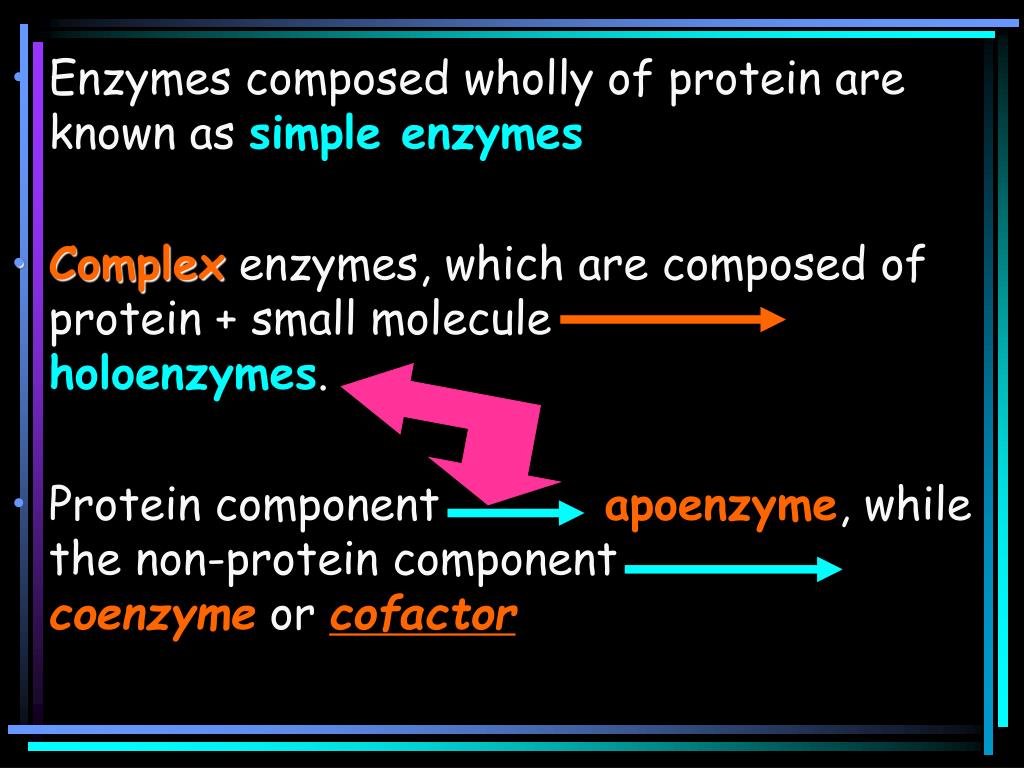 • Enzymes composed wholly of protein are known as simple enzymes

• Complex enzymes, which are composed of protein + small molecule holoenzymes.

• Protein component apoenzyme, while the non-protein component coenzyme or cofactor